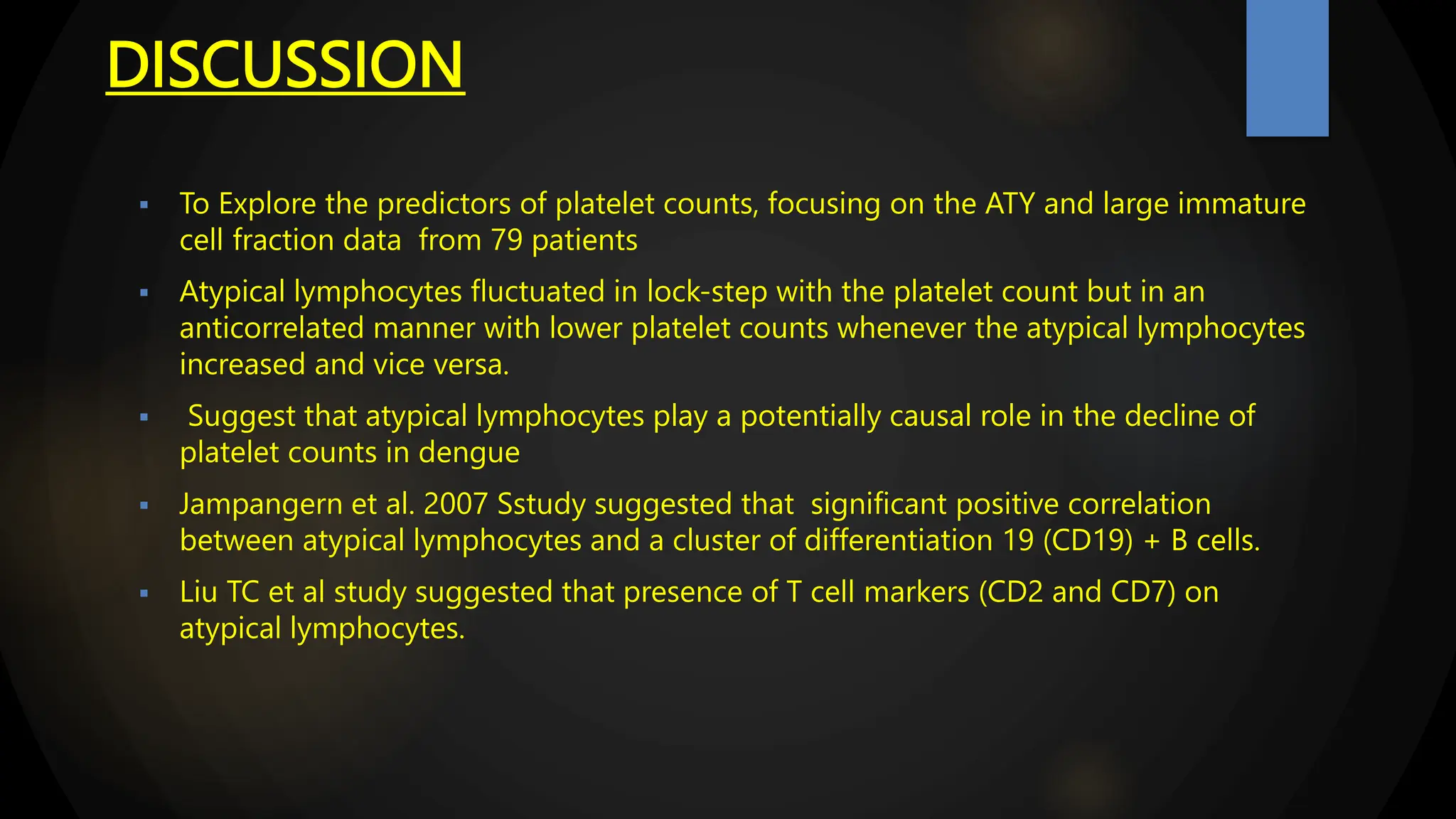 DISCUSSION

▪ To Explore the predictors of platelet counts, focusing on the ATY and large immature cell fraction data from 79 patients

▪ Atypical lymphocytes fluctuated in lock-step with the platelet count but in an anticorrelated manner with lower platelet counts whenever the atypical lymphocytes increased and vice versa.

▪ Suggest that atypical lymphocytes play a potentially causal role in the decline of platelet counts in dengue

▪ Jampangern et al. 2007 Sstudy suggested that significant positive correlation between atypical lymphocytes and a cluster of differentiation 19 (CD19) + B cells.

▪ Liu TC et al study suggested that presence of T cell markers (CD2 and CD7) on atypical lymphocytes.